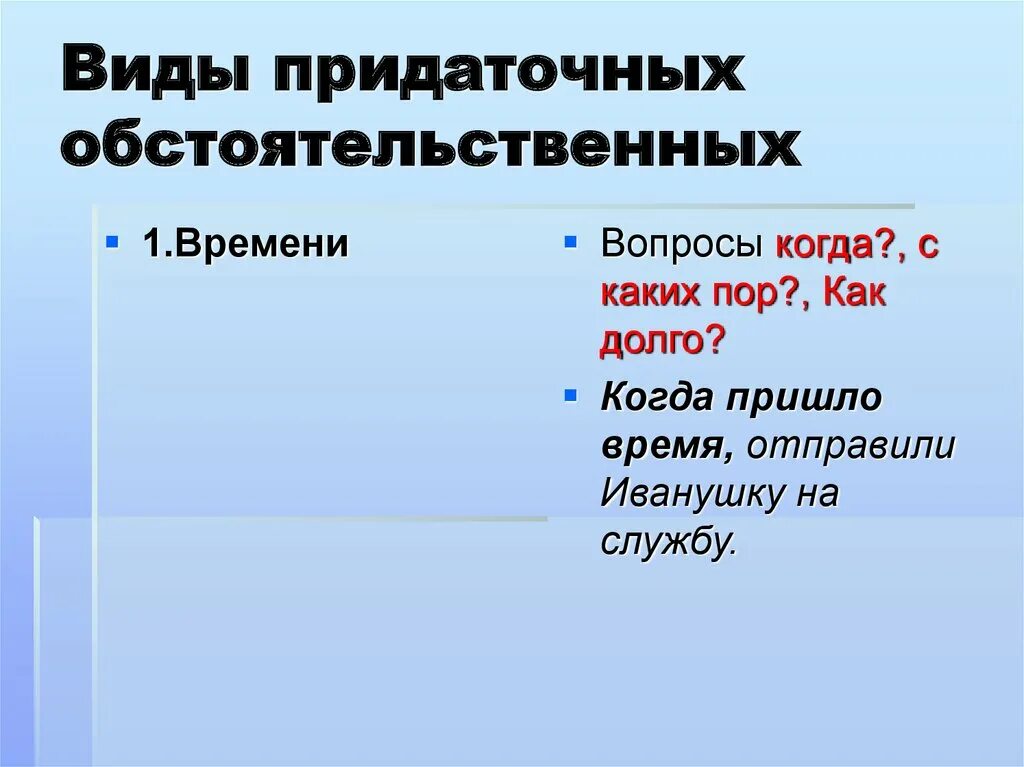 Виды придаточных обстоятельственных

1.Времени

Вопросы когда?, с каких пор?, Как долго?

Когда пришло время, отправили Иванушку на службу.